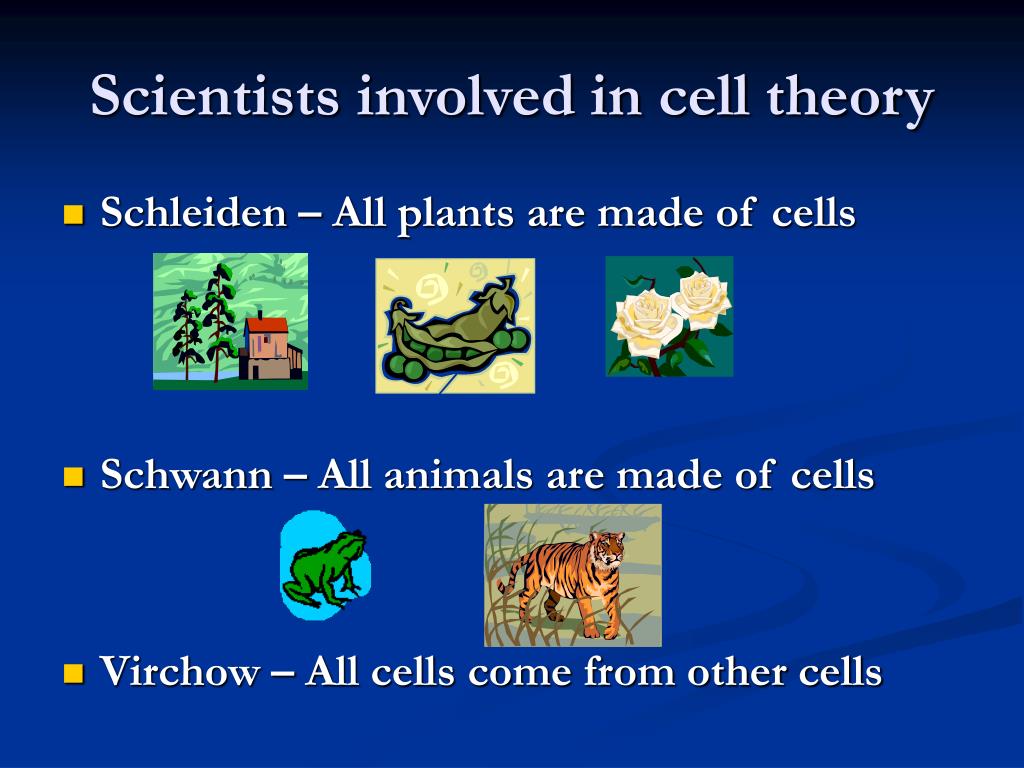 Scientists involved in cell theory

Schleiden – All plants are made of cells

Schwann – All animals are made of cells

Virchow – All cells come from other cells